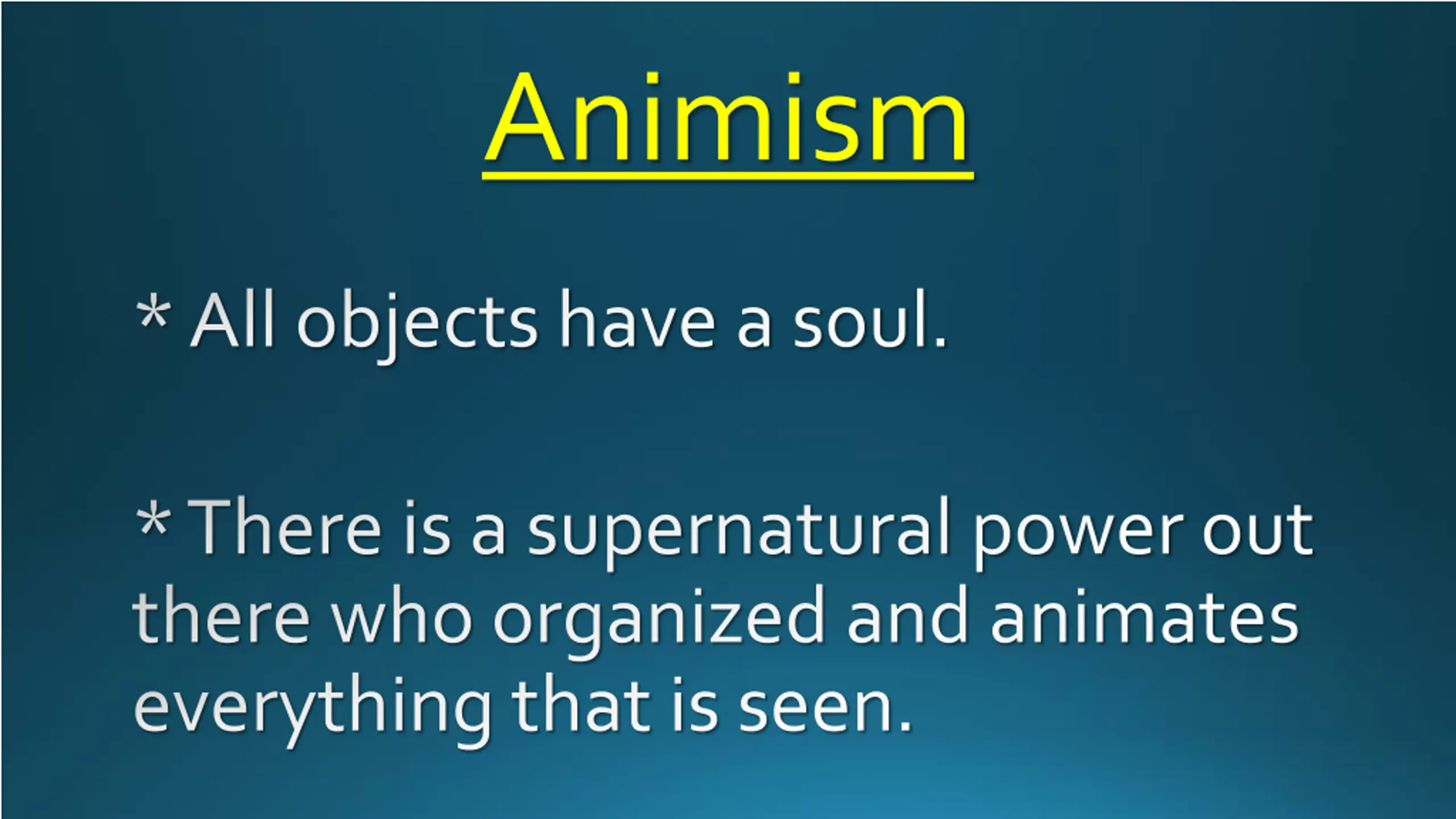 Animism

* All objects have a soul.

* There is a supernatural power out there who organized and animates everything that is seen.